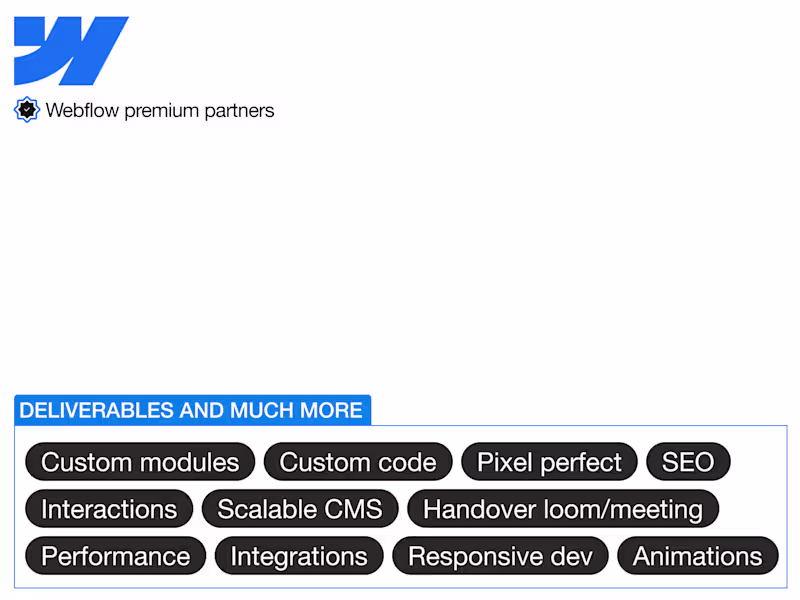 Webflow premium partners

DELIVERABLES AND MUCH MORE

Custom modules Custom code Pixel perfect SEO
Interactions Scalable CMS Handover loom/meeting
Performance Integrations Responsive dev Animations